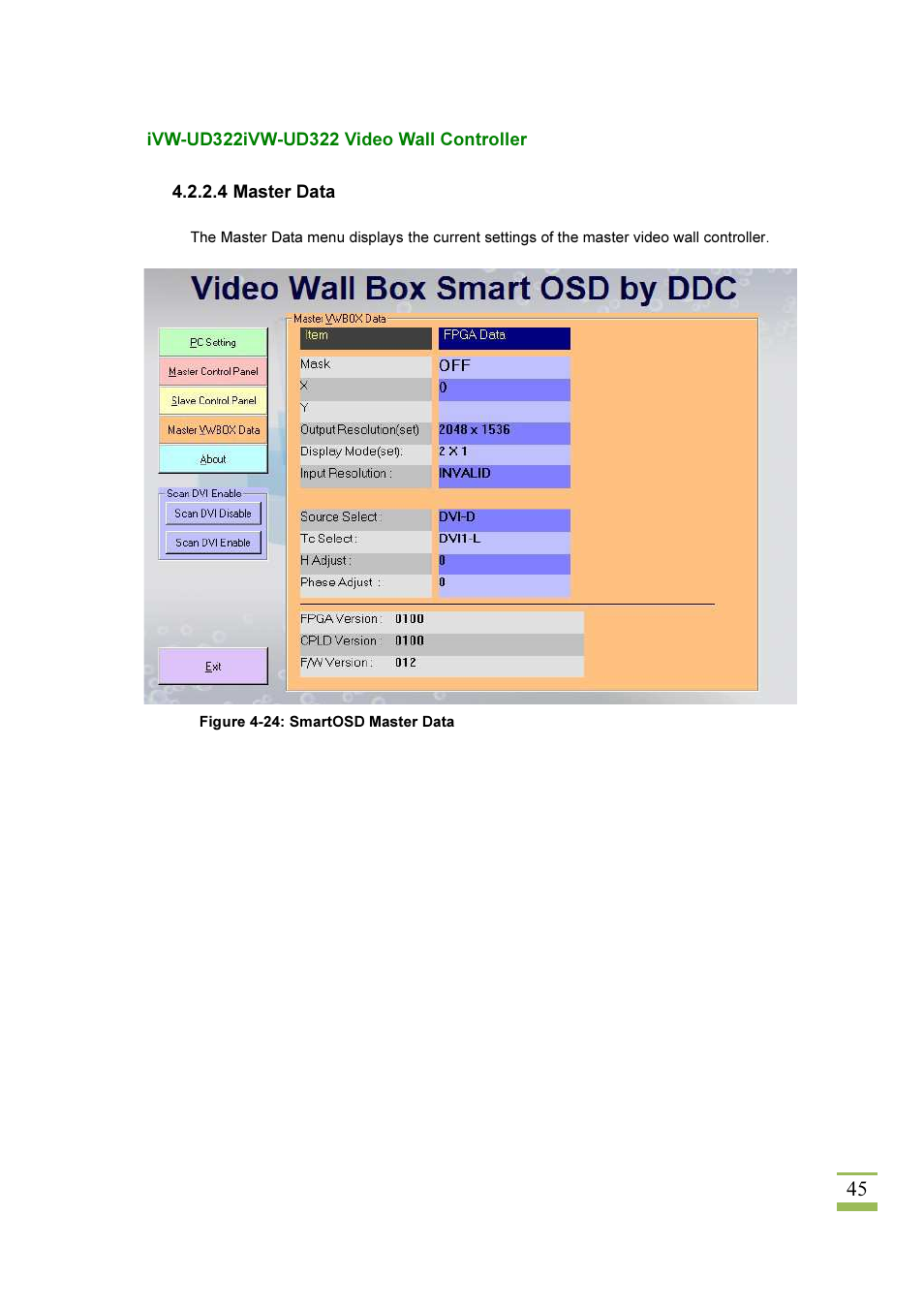 iVW-UD322iVW-UD322 Video Wall Controller

4.2.2.4 Master Data

The Master Data menu displays the current settings of the master video wall controller.

Video Wall Box Smart OSD by DDC

PC Setting
Master Control Panel
Slave Control Panel
Master VWBOX Data
About

Scan DVI Enable
Scan DVI Disable
Scan DVI Enable

Exit

Master VWBOX Data

| Item | FPGA Data |
|---|---|
| Mask | OFF |
| X | 0 |
| Y | |
| Output Resolution(set) | 2048 x 1536 |
| Display Mode(set): | 2 X 1 |
| Input Resolution : | INVALID |
| Source Select : | DVI-D |
| Tc Select : | DVI1-L |
| H Adjust : | 0 |
| Phase Adjust : | 0 |

FPGA Version : 0100
CPLD Version : 0100
F/W Version : 012

Figure 4-24: SmartOSD Master Data

45